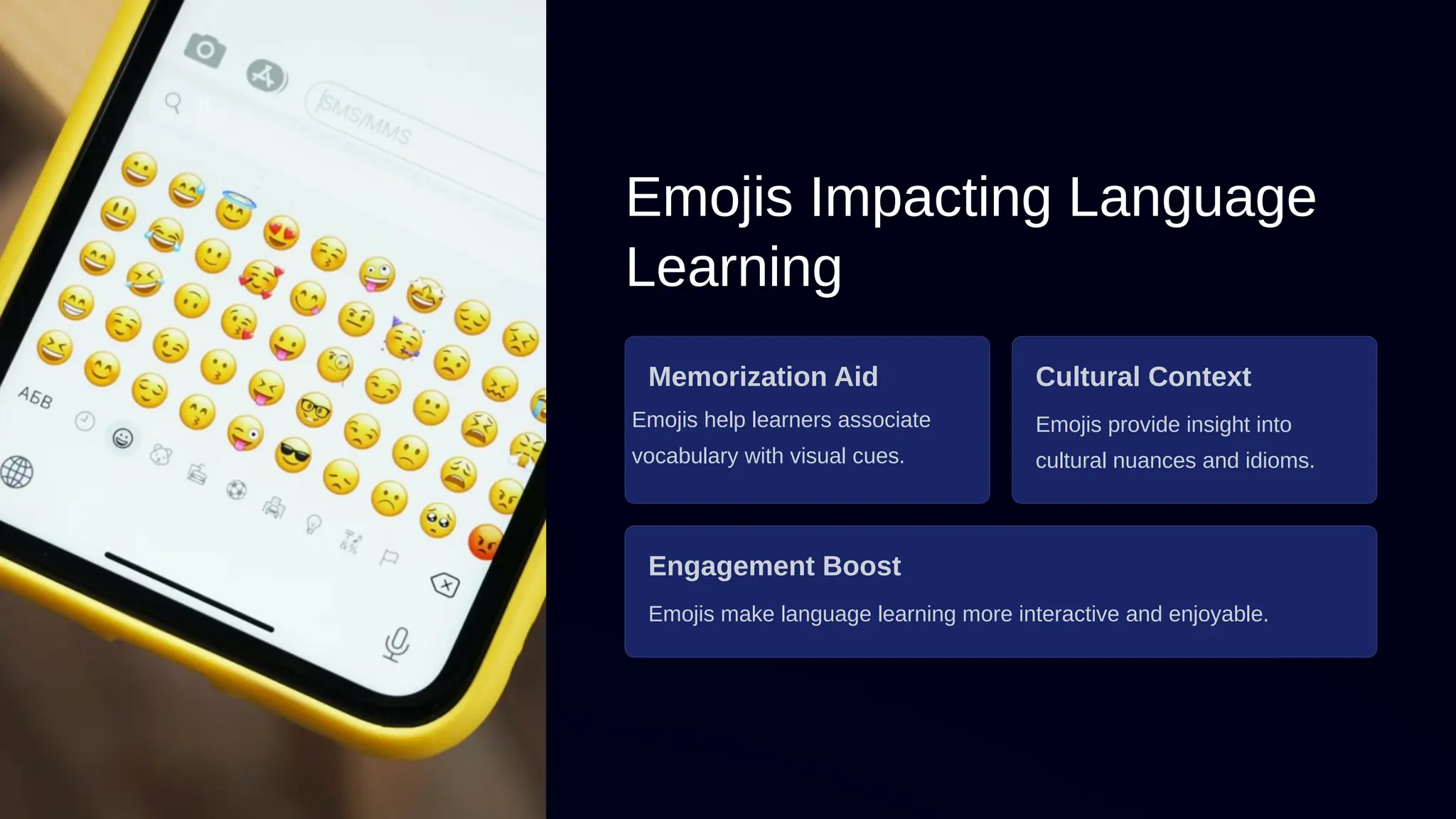 SMS/MMS

АБВ

Emojis Impacting Language Learning

Memorization Aid

Emojis help learners associate vocabulary with visual cues.

Cultural Context

Emojis provide insight into cultural nuances and idioms.

Engagement Boost

Emojis make language learning more interactive and enjoyable.